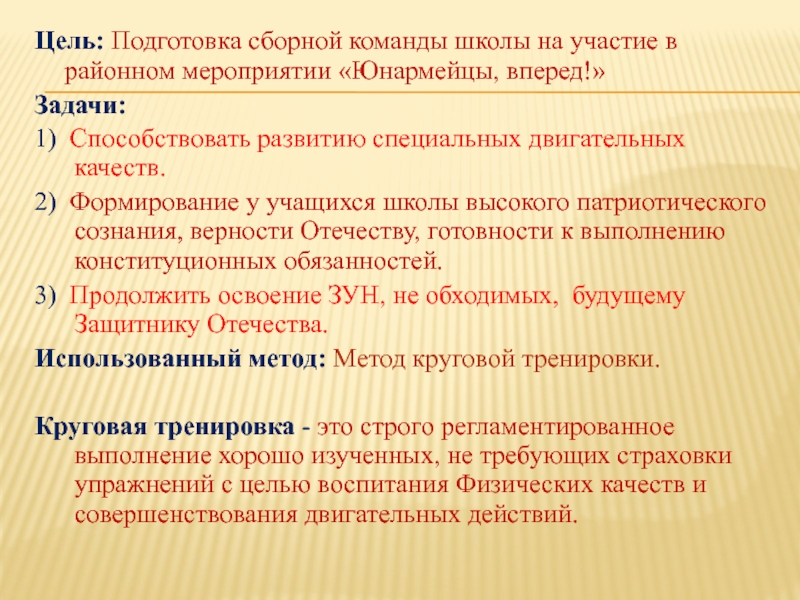 Цель: Подготовка сборной команды школы на участие в районном мероприятии «Юнармейцы, вперед!»

Задачи:

1) Способствовать развитию специальных двигательных качеств.

2) Формирование у учащихся школы высокого патриотического сознания, верности Отечеству, готовности к выполнению конституционных обязанностей.

3) Продолжить освоение ЗУН, не обходимых, будущему Защитнику Отечества.

Использованный метод: Метод круговой тренировки.

Круговая тренировка - это строго регламентированное выполнение хорошо изученных, не требующих страховки упражнений с целью воспитания Физических качеств и совершенствования двигательных действий.